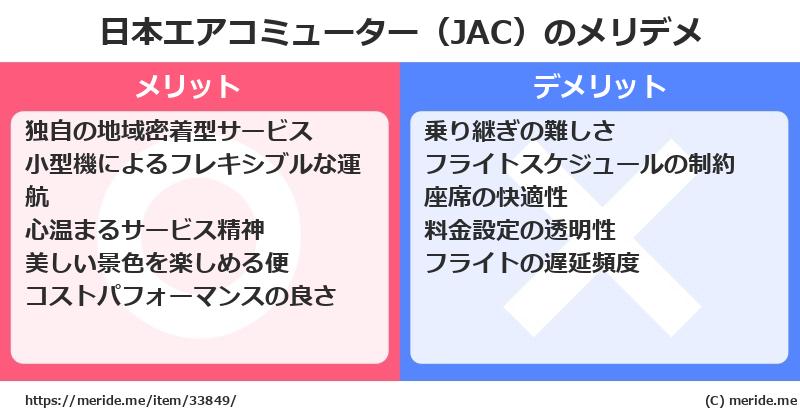 日本エアコミューター（JAC）のメリデメ

メリット

独自の地域密着型サービス
小型機によるフレキシブルな運航
心温まるサービス精神
美しい景色を楽しめる便
コストパフォーマンスの良さ

デメリット

乗り継ぎの難しさ
フライトスケジュールの制約
座席の快適性
料金設定の透明性
フライトの遅延頻度

https://meride.me/item/33849/

(C) meride.me